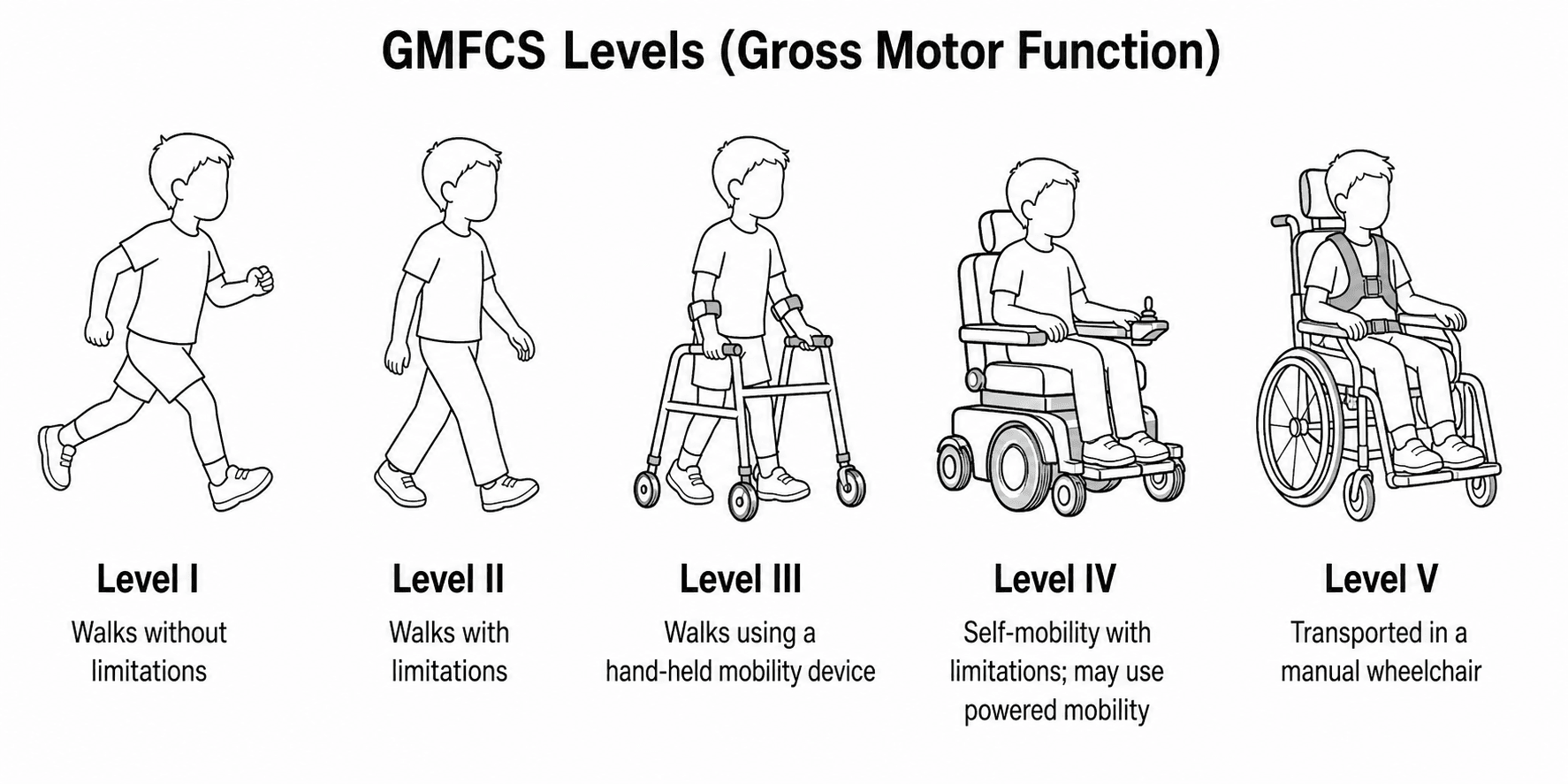 GMFCS Levels (Gross Motor Function)

Level I
Walks without limitations

Level II
Walks with limitations

Level III
Walks using a hand-held mobility device

Level IV
Self-mobility with limitations; may use powered mobility

Level V
Transported in a manual wheelchair